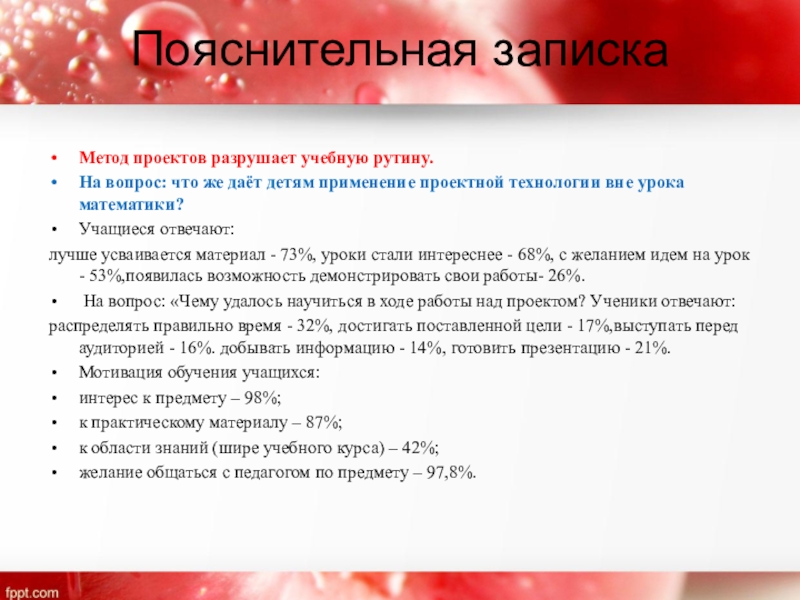 Пояснительная записка

• Метод проектов разрушает учебную рутину.

• На вопрос: что же даёт детям применение проектной технологии вне урока математики?

• Учащиеся отвечают:

лучше усваивается материал - 73%, уроки стали интереснее - 68%, с желанием идем на урок - 53%,появилась возможность демонстрировать свои работы- 26%.

• На вопрос: «Чему удалось научиться в ходе работы над проектом? Ученики отвечают:

распределять правильно время - 32%, достигать поставленной цели - 17%,выступать перед аудиторией - 16%. добывать информацию - 14%, готовить презентацию - 21%.

• Мотивация обучения учащихся:

• интерес к предмету – 98%;

• к практическому материалу – 87%;

• к области знаний (шире учебного курса) – 42%;

• желание общаться с педагогом по предмету – 97,8%.

fppt.com